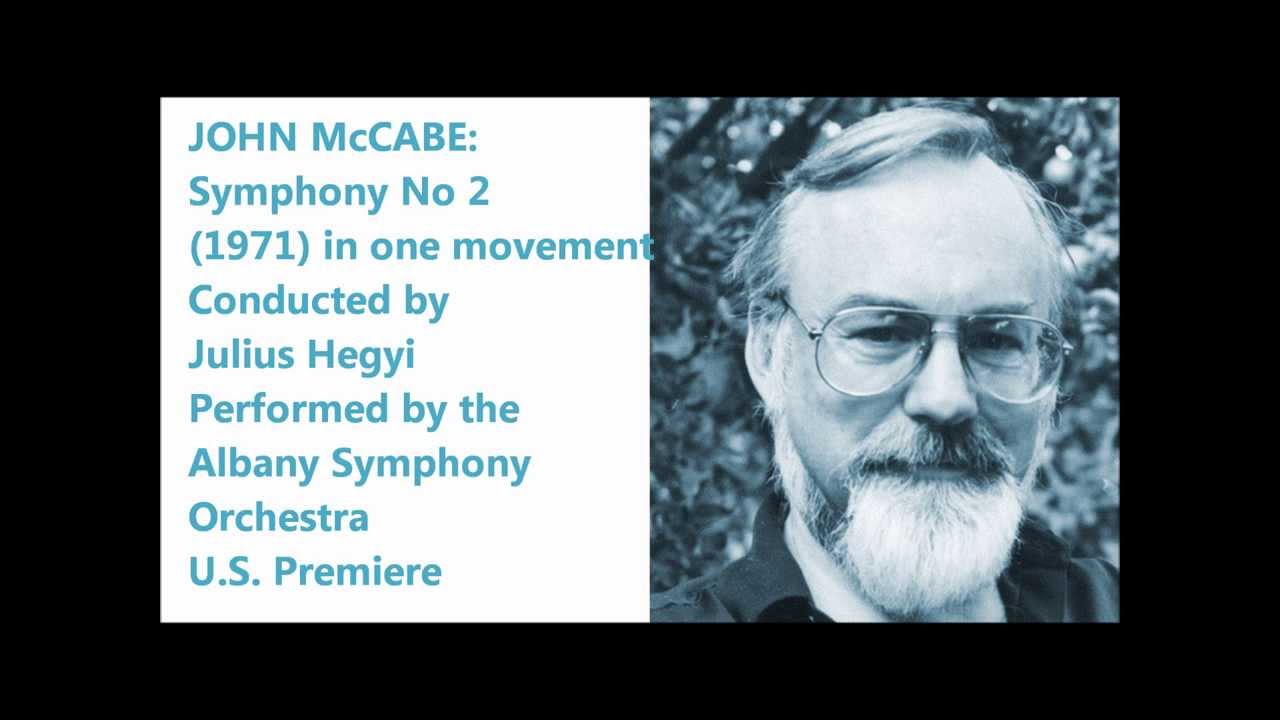 JOHN McCABE:
Symphony No 2
(1971) in one movement
Conducted by
Julius Hegyi
Performed by the
Albany Symphony
Orchestra
U.S. Premiere